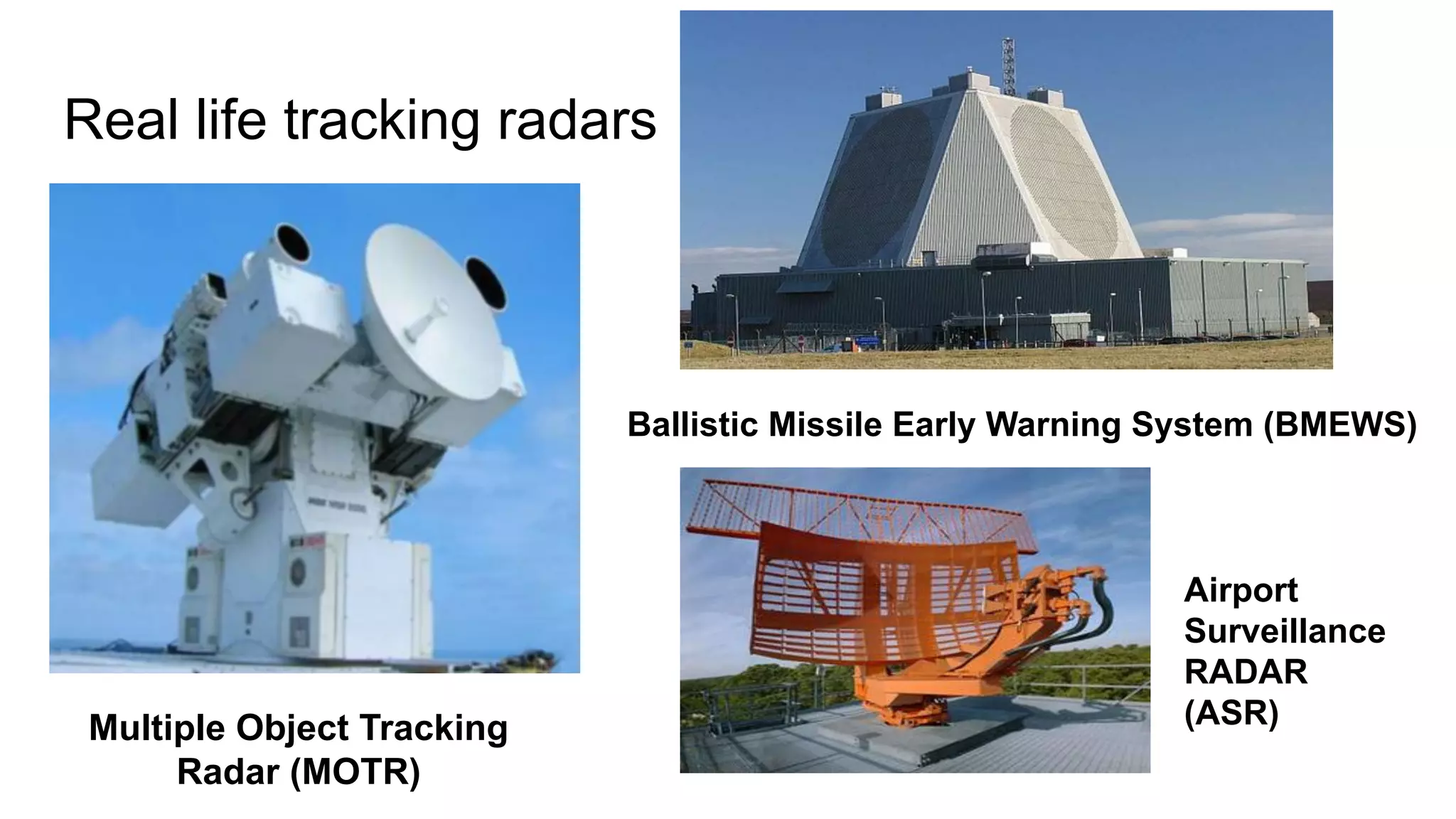 Real life tracking radars

Ballistic Missile Early Warning System (BMEWS)

Multiple Object Tracking Radar (MOTR)

Airport Surveillance RADAR (ASR)